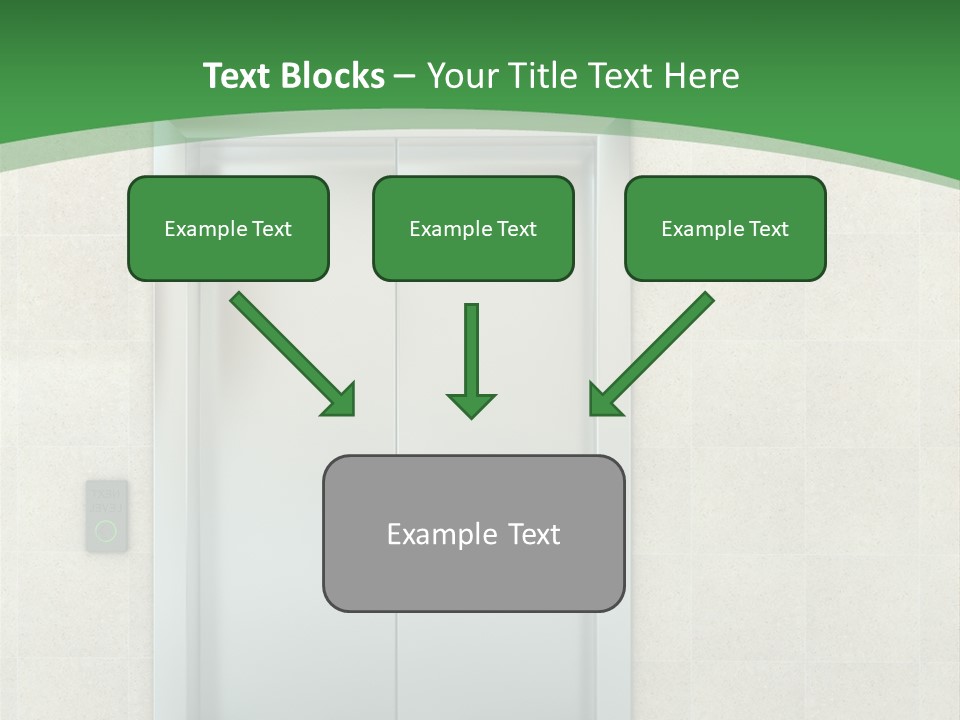 Text Blocks – Your Title Text Here

Example Text

Example Text

Example Text

Example Text